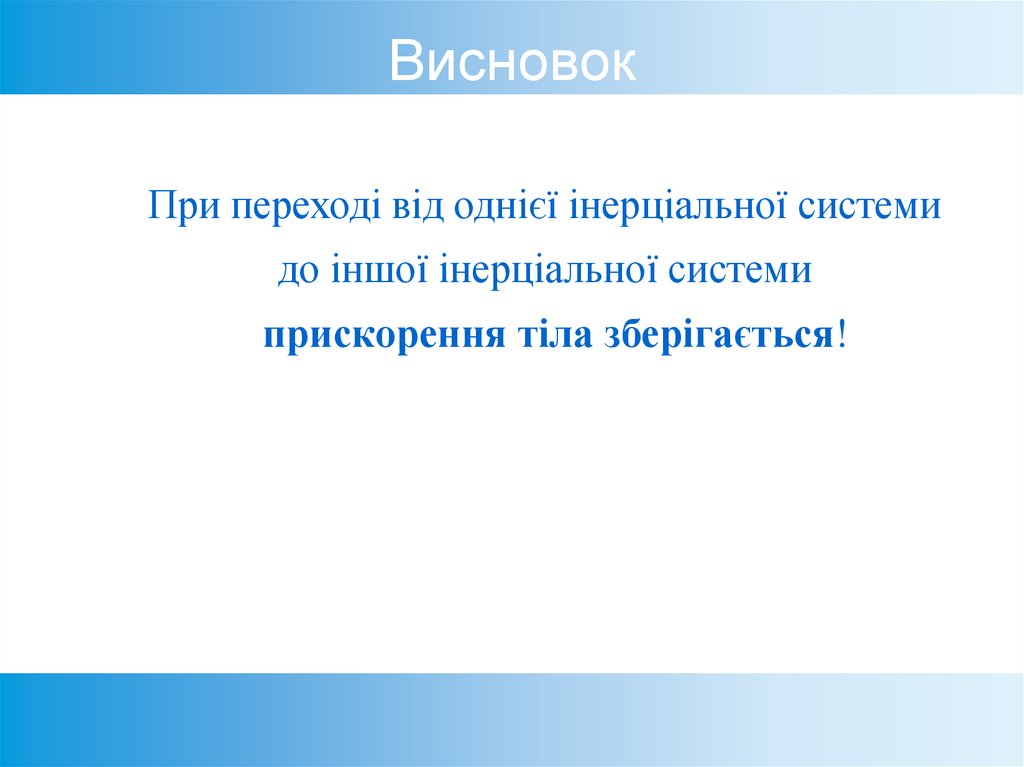 Висновок

При переході від однієї інерціальної системи до іншої інерціальної системи прискорення тіла зберігається!